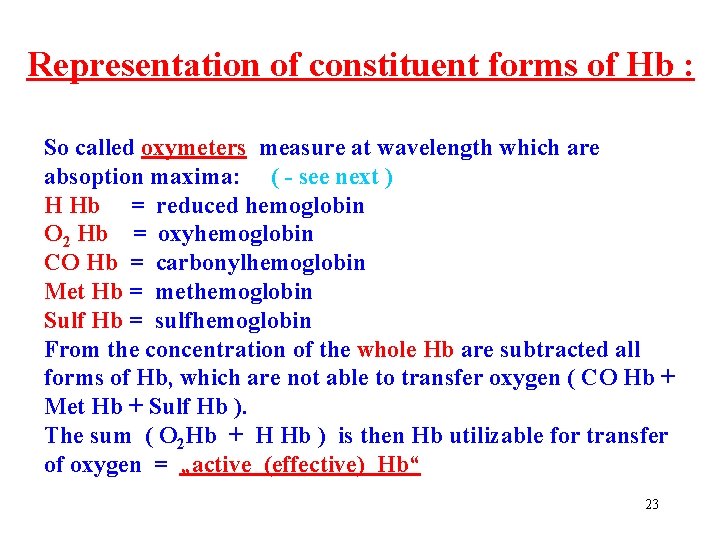 Representation of constituent forms of Hb :

So called oxymeters measure at wavelength which are absoption maxima: ( - see next )
H Hb = reduced hemoglobin
$O_2$ Hb = oxyhemoglobin
CO Hb = carbonylhemoglobin
Met Hb = methemoglobin
Sulf Hb = sulfhemoglobin
From the concentration of the whole Hb are subtracted all forms of Hb, which are not able to transfer oxygen ( CO Hb + Met Hb + Sulf Hb ).
The sum ( $O_2$Hb + H Hb ) is then Hb utilizable for transfer of oxygen = „active (effective) Hb“

23